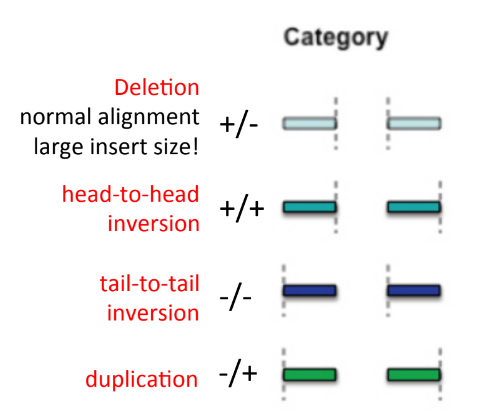 Category

Deletion
normal alignment
large insert size!
+/-

head-to-head
inversion
+/+

tail-to-tail
inversion
-/-

duplication
-/+